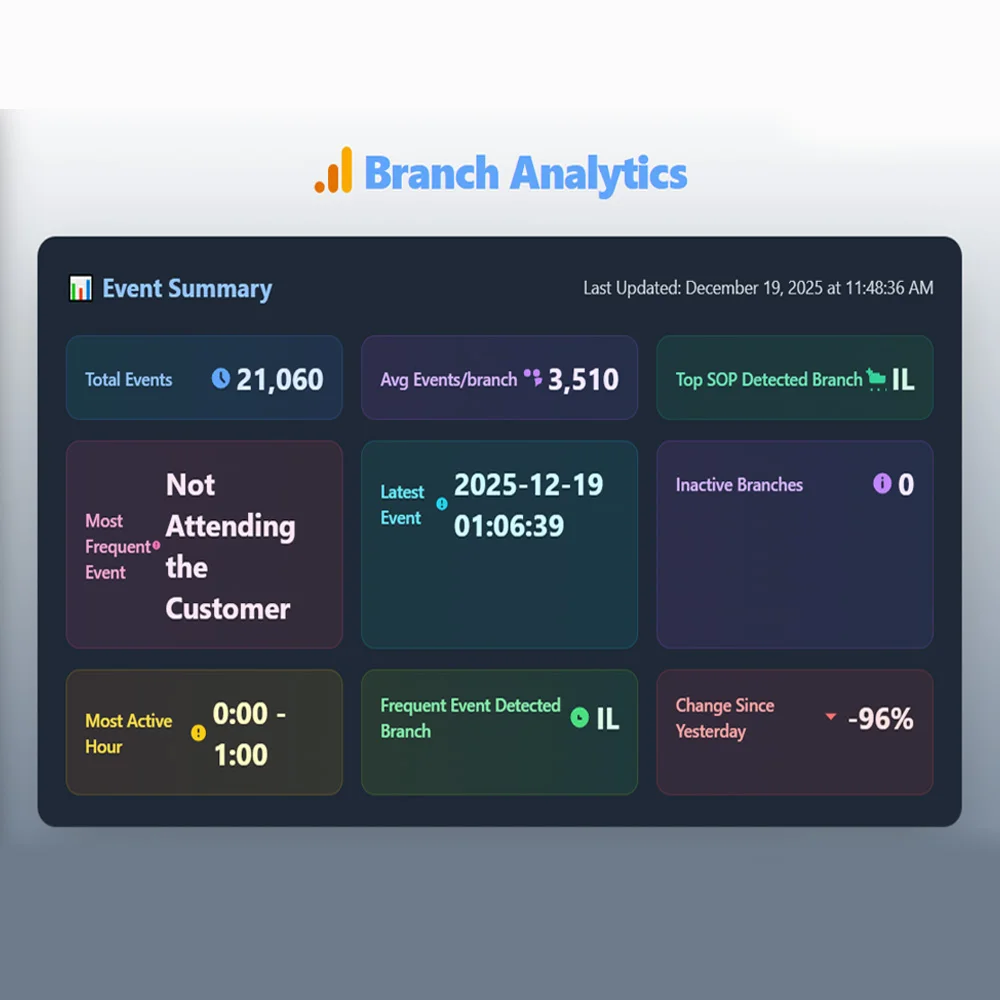 Branch Analytics

Event Summary

Last Updated: December 19, 2025 at 11:48:36 AM

Total Events 21,060

Avg Events/branch 3,510

Top SOP Detected Branch IL

Most Frequent Event Not Attending the Customer

Latest Event 2025-12-19 01:06:39

Inactive Branches 0

Most Active Hour 0:00 - 1:00

Frequent Event Detected Branch IL

Change Since Yesterday -96%